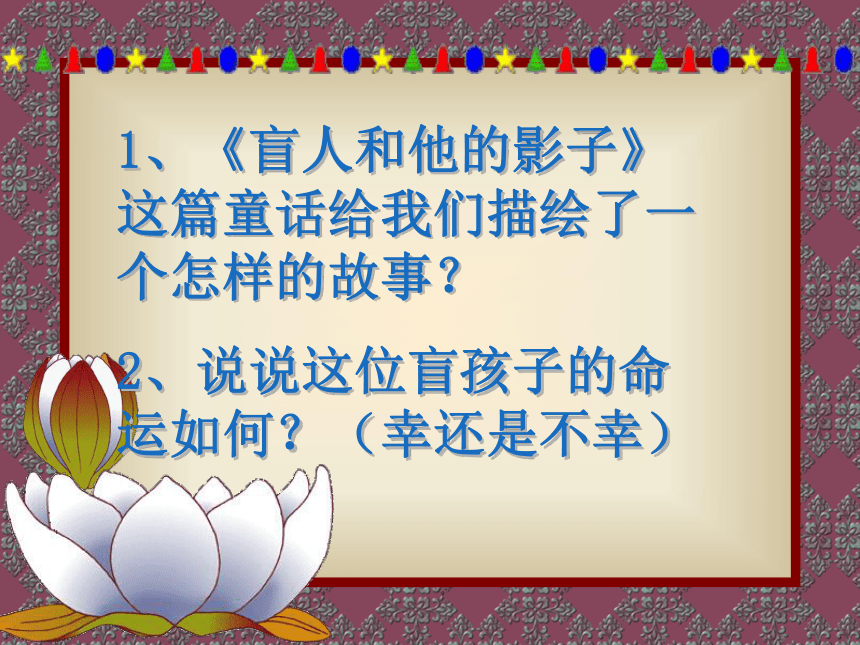 1、《盲人和他的影子》这篇童话给我们描绘了一个怎样的故事？

2、说说这位盲孩子的命运如何？（幸还是不幸）